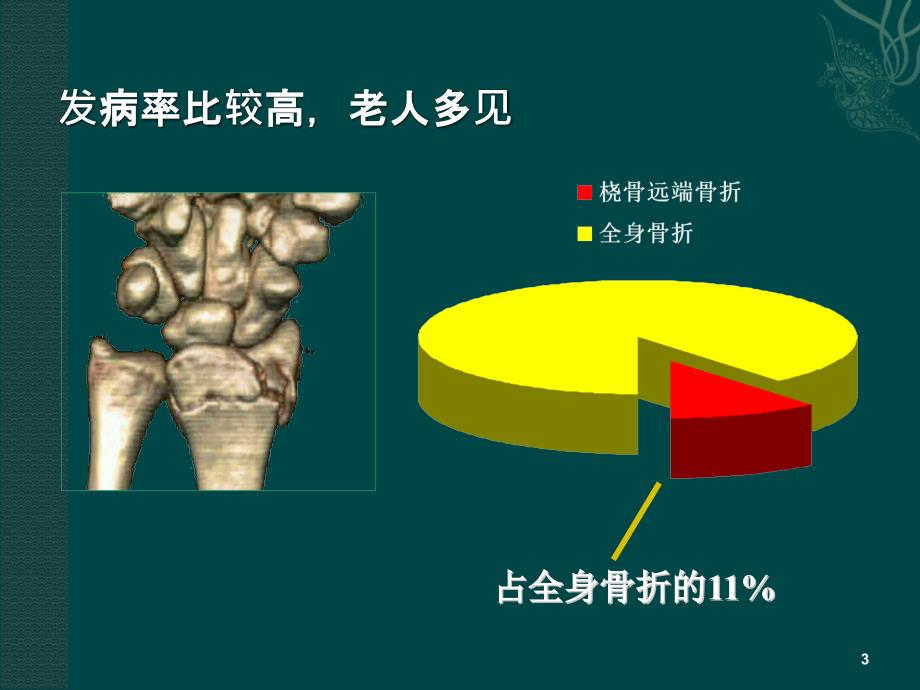 发病率比较高，老人多见

桡骨远端骨折
全身骨折

占全身骨折的11%

3